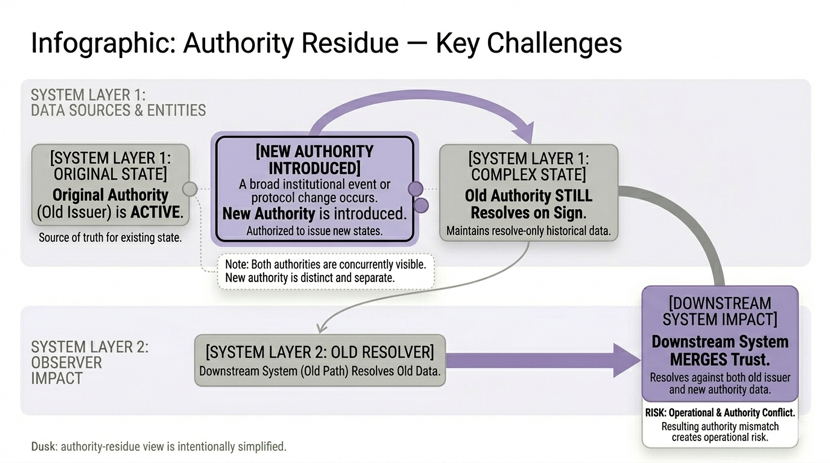 Infographic: Authority Residue — Key Challenges

SYSTEM LAYER 1: DATA SOURCES & ENTITIES

[SYSTEM LAYER 1: ORIGINAL STATE]
Original Authority (Old Issuer) is ACTIVE.
Source of truth for existing state.

[NEW AUTHORITY INTRODUCED]
A broad institutional event or protocol change occurs.
New Authority is introduced.
Authorized to issue new states.

[SYSTEM LAYER 1: COMPLEX STATE]
Old Authority STILL Resolves on Sign.
Maintains resolve-only historical data.

Note: Both authorities are concurrently visible. New authority is distinct and separate.

SYSTEM LAYER 2: OBSERVER IMPACT

[SYSTEM LAYER 2: OLD RESOLVER]
Downstream System (Old Path) Resolves Old Data.

[DOWNSTREAM SYSTEM IMPACT]
Downstream System MERGES Trust.
Resolves against both old issuer and new authority data.

RISK: Operational & Authority Conflict.
Resulting authority mismatch creates operational risk.

Dusk: authority-residue view is intentionally simplified.